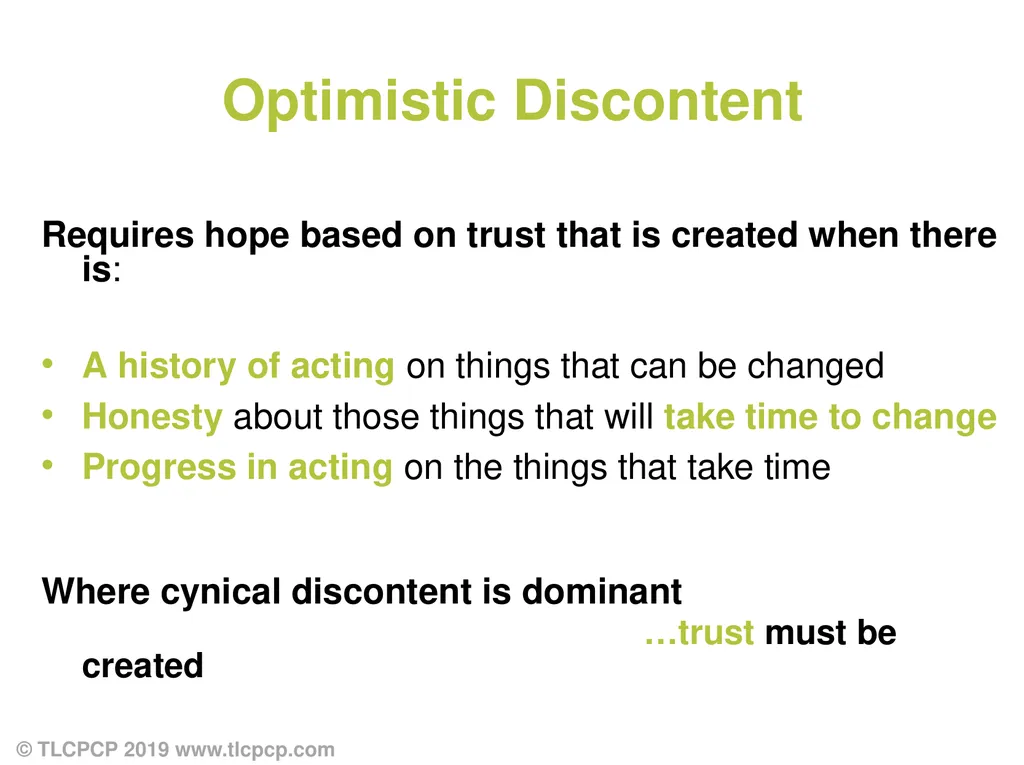 Optimistic Discontent

Requires hope based on trust that is created when there is:

• A history of acting on things that can be changed
• Honesty about those things that will take time to change
• Progress in acting on the things that take time

Where cynical discontent is dominant
…trust must be created

© TLCPCP 2019 www.tlcpcp.com